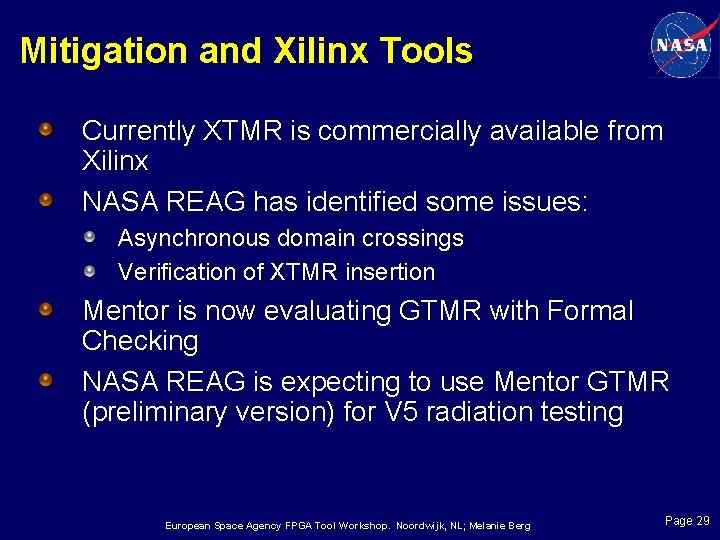 Mitigation and Xilinx Tools

NASA

Currently XTMR is commercially available from Xilinx

NASA REAG has identified some issues:

Asynchronous domain crossings

Verification of XTMR insertion

Mentor is now evaluating GTMR with Formal Checking

NASA REAG is expecting to use Mentor GTMR (preliminary version) for V5 radiation testing

European Space Agency FPGA Tool Workshop. Noordwijk, NL; Melanie Berg

Page 29